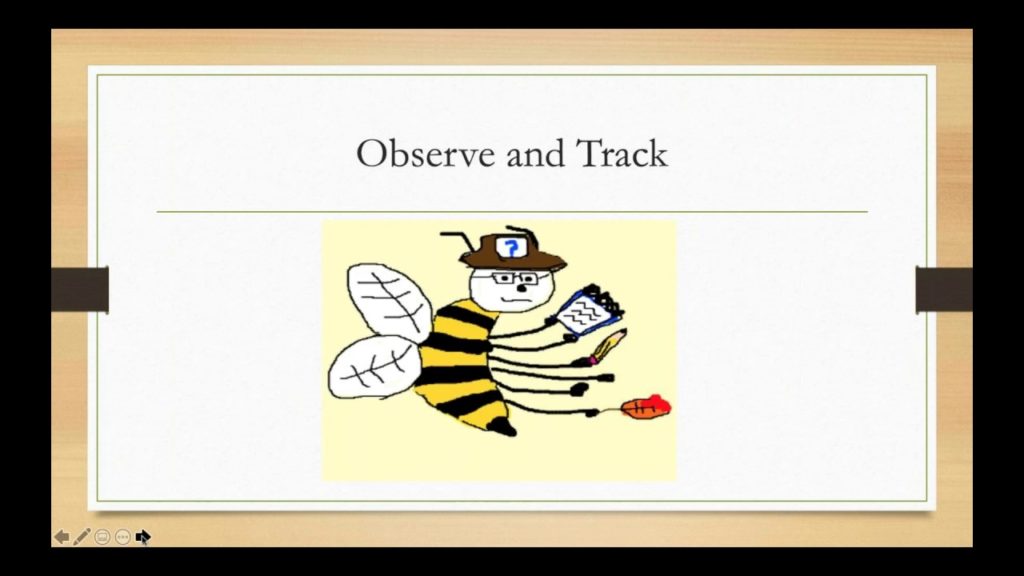 Observe and Track

?